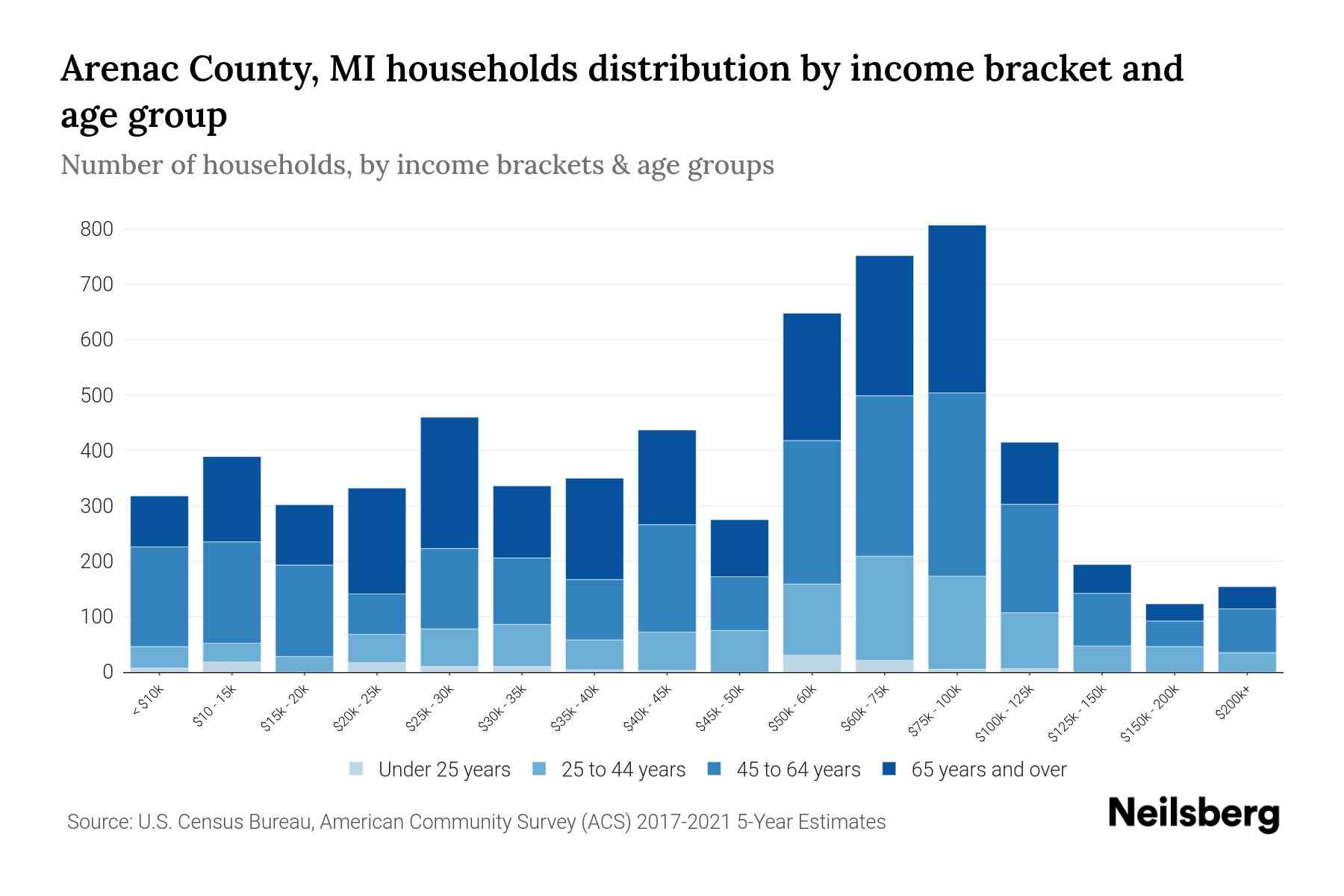 Arenac County, MI households distribution by income bracket and age group

Number of households, by income brackets & age groups

800
700
600
500
400
300
200
100
0

< $10k
$10 - 15k
$15k - 20k
$20k - 25k
$25k - 30k
$30k - 35k
$35k - 40k
$40k - 45k
$45k - 50k
$50k - 60k
$60k - 75k
$75k - 100k
$100k - 125k
$125k - 150k
$150k - 200k
$200k+

Under 25 years
25 to 44 years
45 to 64 years
65 years and over

Source: U.S. Census Bureau, American Community Survey (ACS) 2017-2021 5-Year Estimates

Neilsberg